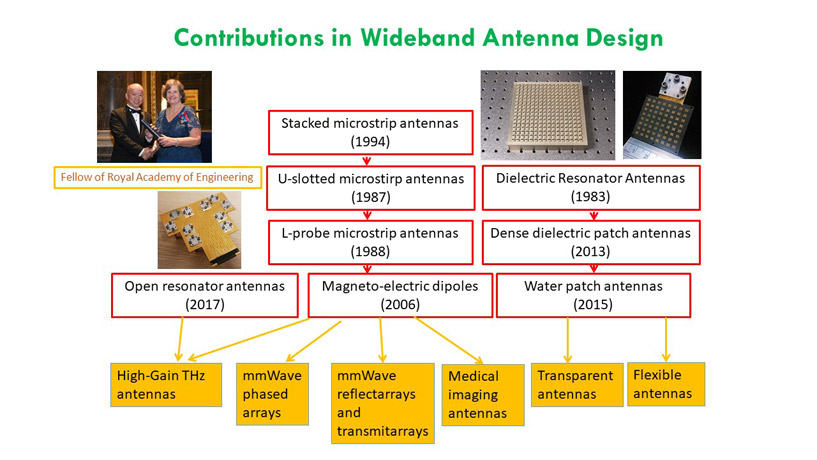 Contributions in Wideband Antenna Design

Fellow of Royal Academy of Engineering

Stacked microstrip antennas (1994)

U-slotted microstirp antennas (1987)

L-probe microstrip antennas (1988)

Dielectric Resonator Antennas (1983)

Dense dielectric patch antennas (2013)

Open resonator antennas (2017)

Magneto-electric dipoles (2006)

Water patch antennas (2015)

High-Gain THz antennas

mmWave phased arrays

mmWave reflectarrays and transmitarrays

Medical imaging antennas

Transparent antennas

Flexible antennas